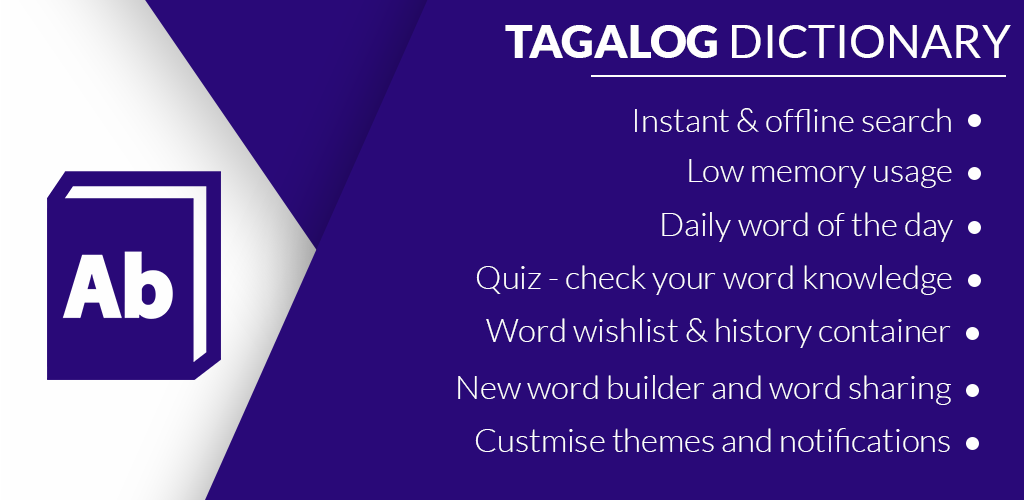 Ab

TAGALOG DICTIONARY

Instant & offline search •
Low memory usage •
Daily word of the day •
Quiz - check your word knowledge •
Word wishlist & history container •
New word builder and word sharing •
Custmise themes and notifications •